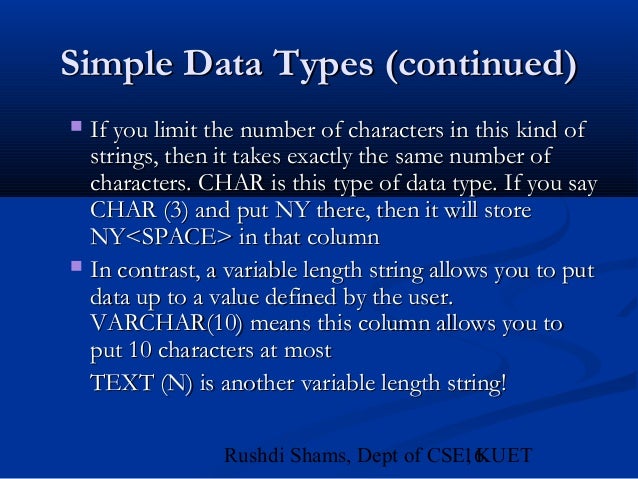 Simple Data Types (continued)

If you limit the number of characters in this kind of strings, then it takes exactly the same number of characters. CHAR is this type of data type. If you say CHAR (3) and put NY there, then it will store NY<SPACE> in that column

In contrast, a variable length string allows you to put data up to a value defined by the user. VARCHAR(10) means this column allows you to put 10 characters at most

TEXT (N) is another variable length string!

Rushdi Shams, Dept of CSE, KUET 16